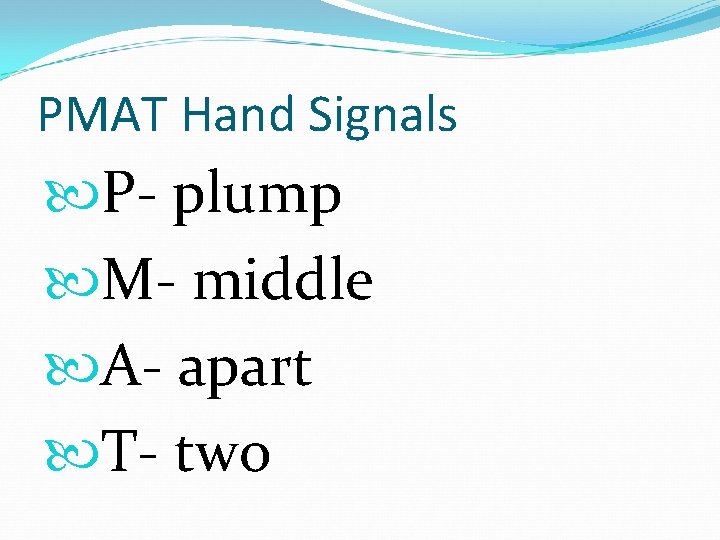 PMAT Hand Signals

P- plump
M- middle
A- apart
T- two